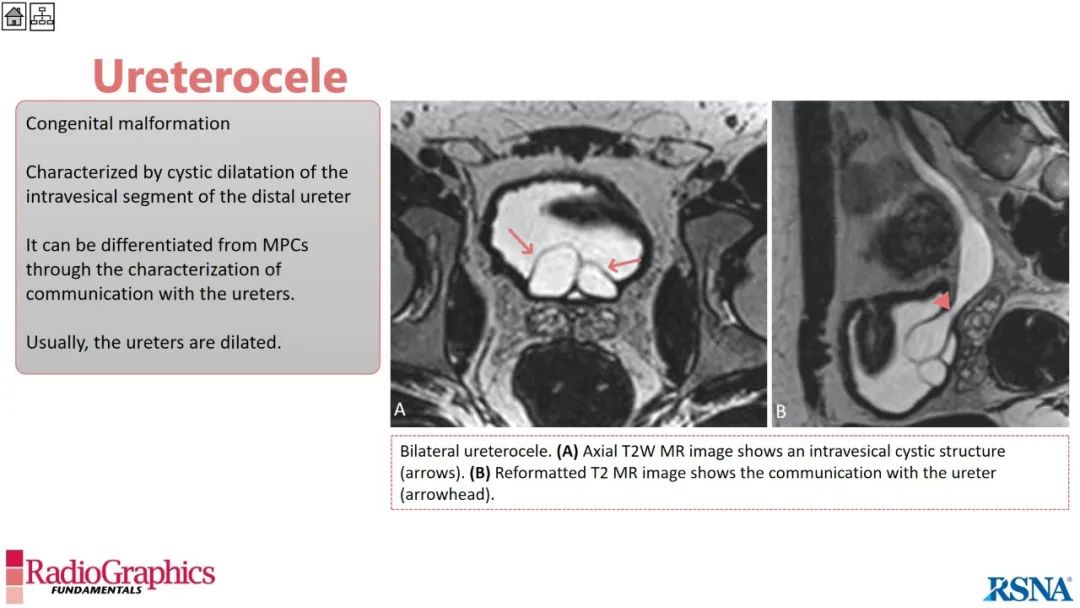 Ureterocele

Congenital malformation

Characterized by cystic dilatation of the intravesical segment of the distal ureter

It can be differentiated from MPCs through the characterization of communication with the ureters.

Usually, the ureters are dilated.

A

B

Bilateral ureterocele. (A) Axial T2W MR image shows an intravesical cystic structure (arrows). (B) Reformatted T2 MR image shows the communication with the ureter (arrowhead).

RadioGraphics
FUNDAMENTALS

RSNA